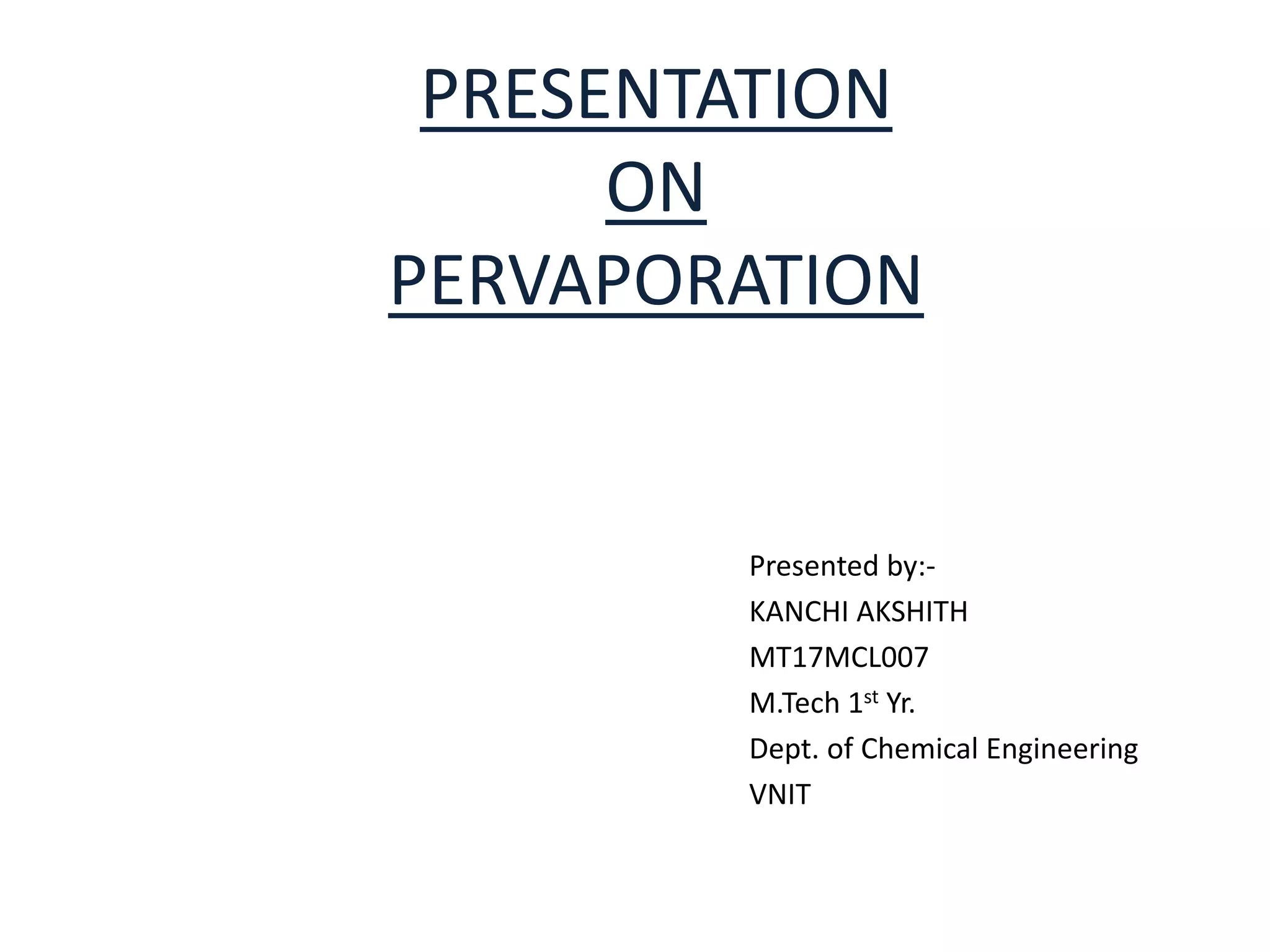 PRESENTATION
ON
PERVAPORATION

Presented by:-
KANCHI AKSHITH
MT17MCL007
M.Tech 1$^{st}$ Yr.
Dept. of Chemical Engineering
VNIT